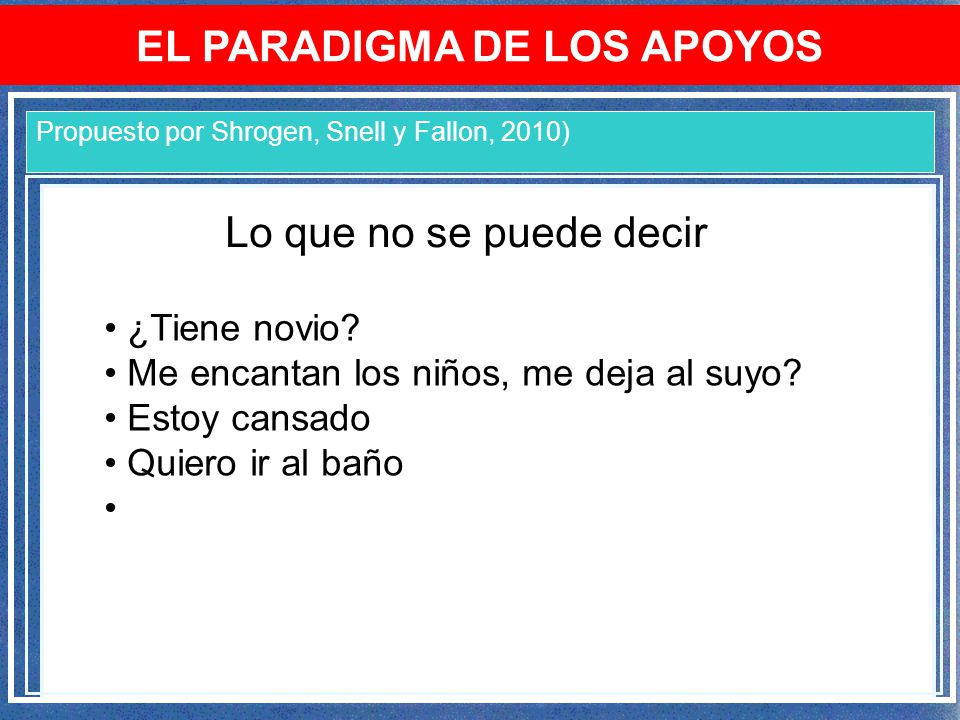 EL PARADIGMA DE LOS APOYOS

Propuesto por Shrogen, Snell y Fallon, 2010)

Lo que no se puede decir

• ¿Tiene novio?
• Me encantan los niños, me deja al suyo?
• Estoy cansado
• Quiero ir al baño
•